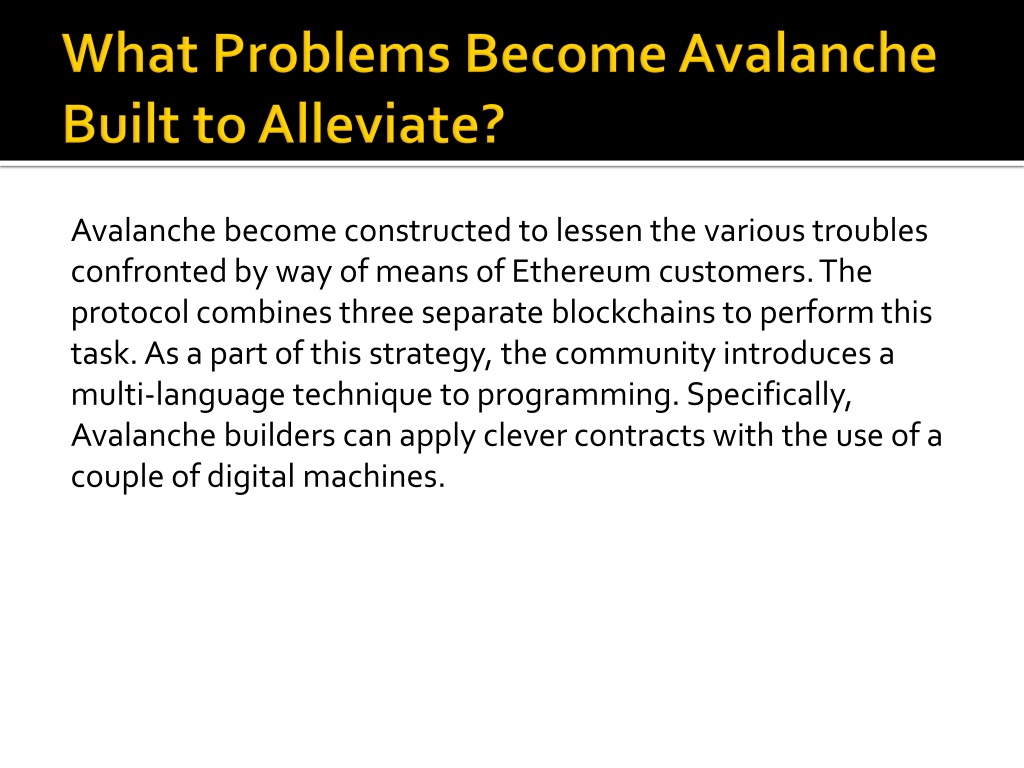 What Problems Become Avalanche Built to Alleviate?

Avalanche become constructed to lessen the various troubles confronted by way of means of Ethereum customers. The protocol combines three separate blockchains to perform this task. As a part of this strategy, the community introduces a multi-language technique to programming. Specifically, Avalanche builders can apply clever contracts with the use of a couple of digital machines.